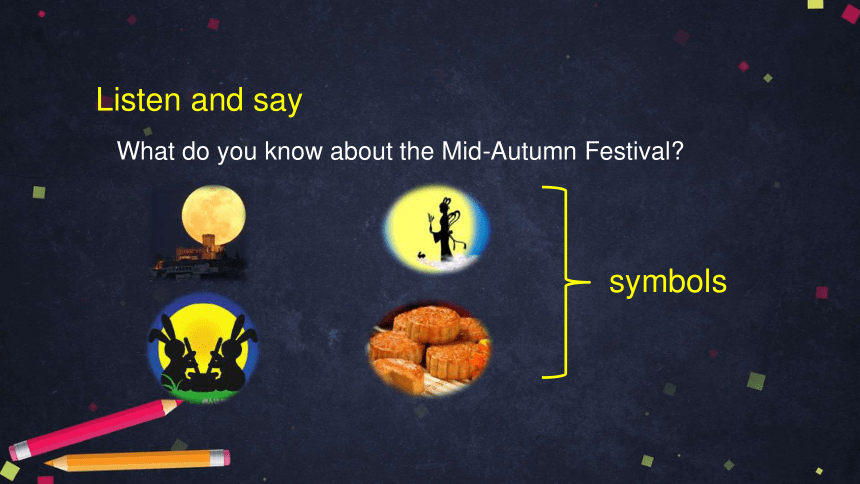 Listen and say

What do you know about the Mid-Autumn Festival?

symbols